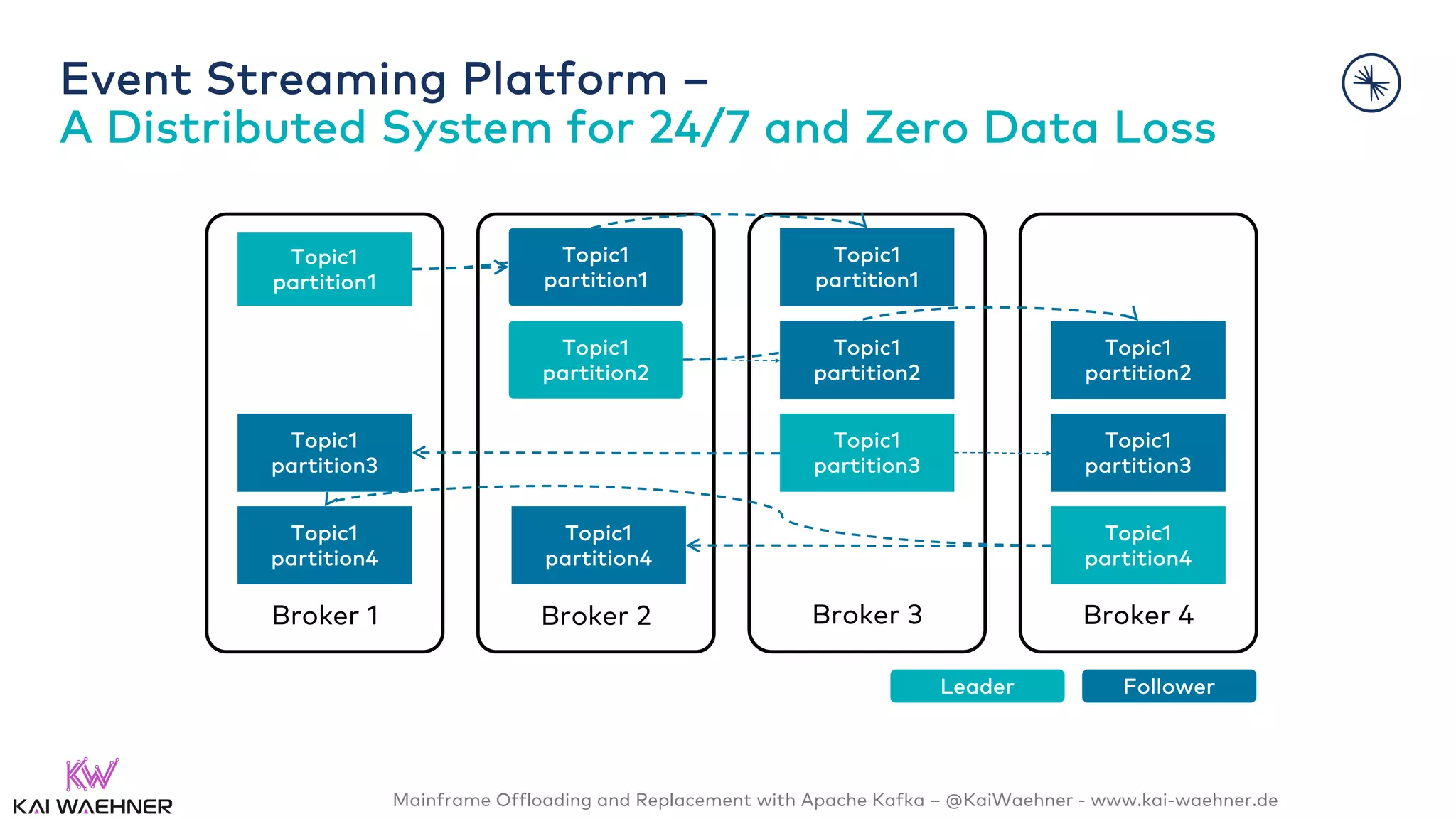 Event Streaming Platform –
A Distributed System for 24/7 and Zero Data Loss

Topic1 partition1

Topic1 partition3

Topic1 partition4

Broker 1

Topic1 partition1

Topic1 partition2

Topic1 partition4

Broker 2

Topic1 partition1

Topic1 partition2

Topic1 partition3

Broker 3

Topic1 partition2

Topic1 partition3

Topic1 partition4

Broker 4

Leader

Follower

KW
KAI WAEHNER

Mainframe Offloading and Replacement with Apache Kafka – @KaiWaehner - www.kai-waehner.de